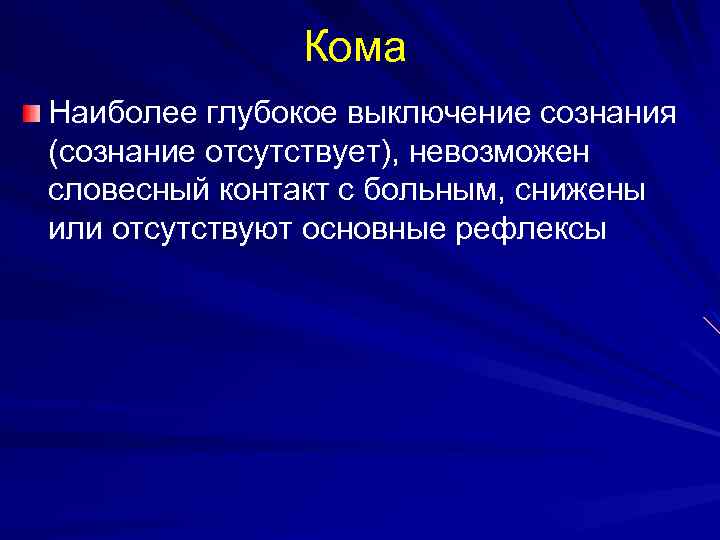 Кома

Наиболее глубокое выключение сознания (сознание отсутствует), невозможен словесный контакт с больным, снижены или отсутствуют основные рефлексы